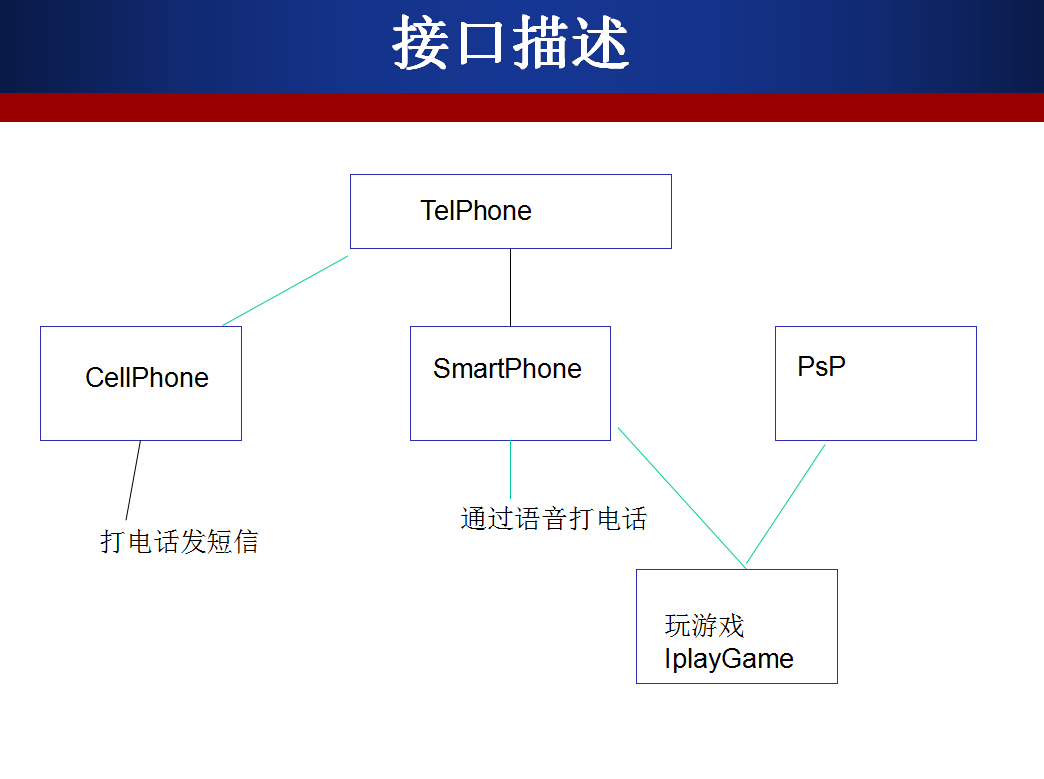 接口描述

TelPhone

CellPhone

SmartPhone

PsP

打电话发短信

通过语音打电话

玩游戏
IplayGame